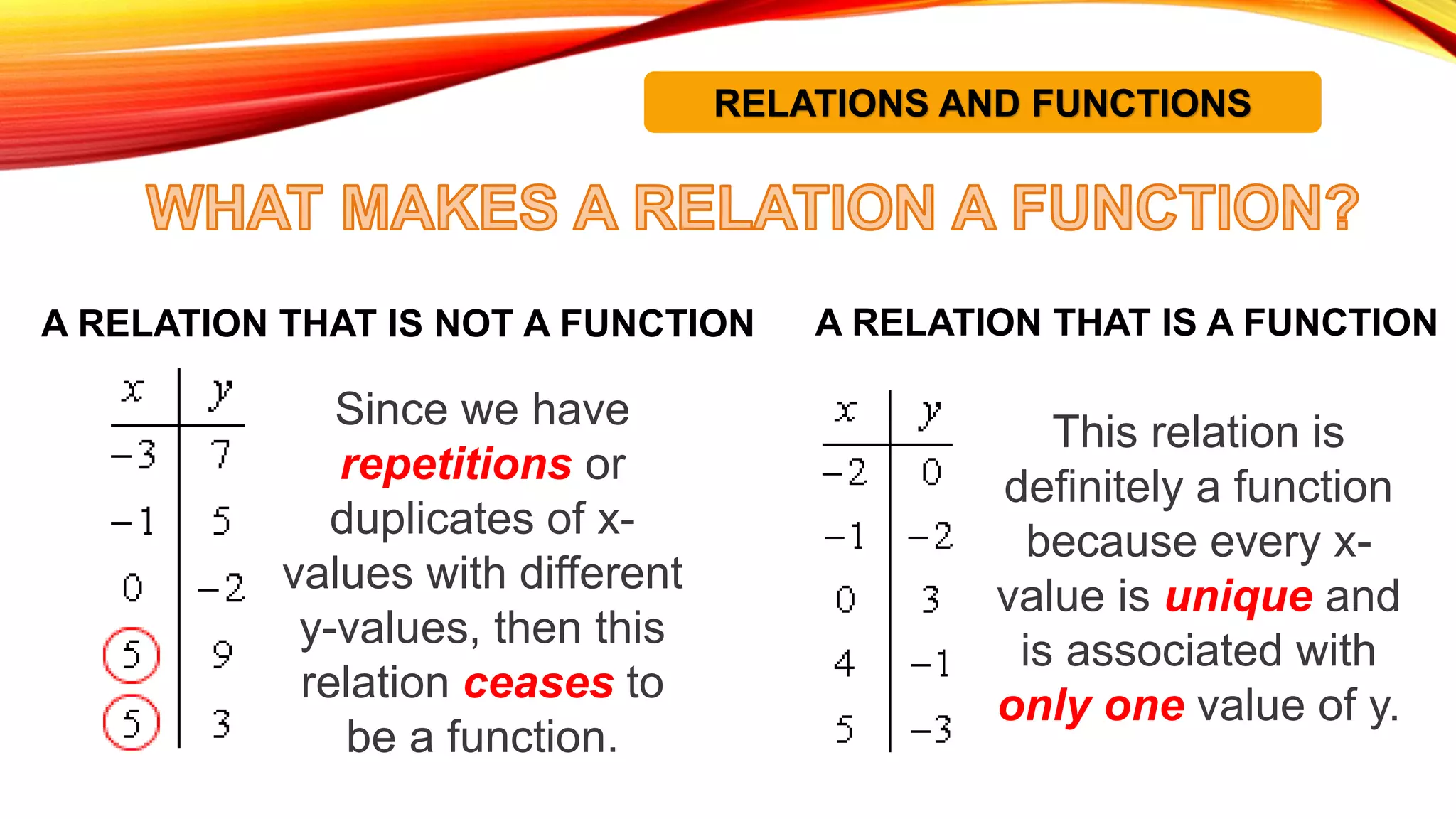 RELATIONS AND FUNCTIONS

WHAT MAKES A RELATION A FUNCTION?

A RELATION THAT IS NOT A FUNCTION

| $x$ | $y$ |
|---|---|
| $-3$ | $7$ |
| $-1$ | $5$ |
| $0$ | $-2$ |
| $5$ | $9$ |
| $5$ | $3$ |

Since we have repetitions or duplicates of x-values with different y-values, then this relation ceases to be a function.

A RELATION THAT IS A FUNCTION

| $x$ | $y$ |
|---|---|
| $-2$ | $0$ |
| $-1$ | $-2$ |
| $0$ | $3$ |
| $4$ | $-1$ |
| $5$ | $-3$ |

This relation is definitely a function because every x-value is unique and is associated with only one value of y.